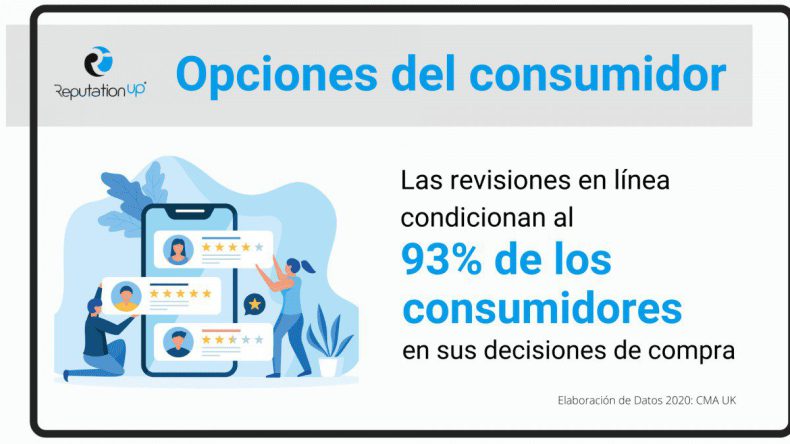 ReputationUP

Opciones del consumidor

Las revisiones en línea condicionan al

93% de los consumidores

en sus decisiones de compra

Elaboración de Datos 2020: CMA UK